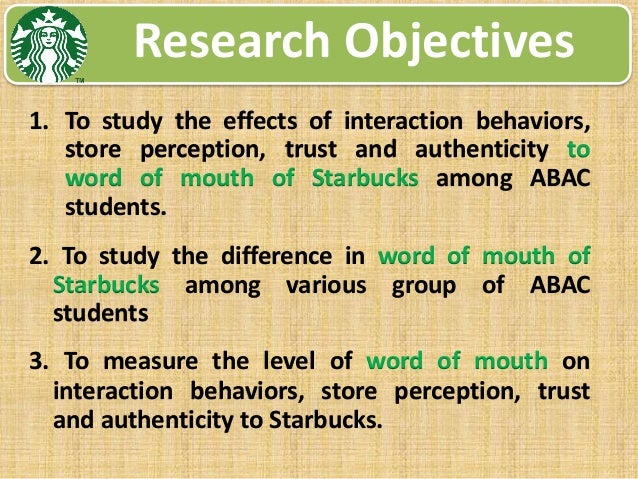 TM

Research Objectives

1. To study the effects of interaction behaviors, store perception, trust and authenticity to word of mouth of Starbucks among ABAC students.

2. To study the difference in word of mouth of Starbucks among various group of ABAC students

3. To measure the level of word of mouth on interaction behaviors, store perception, trust and authenticity to Starbucks.